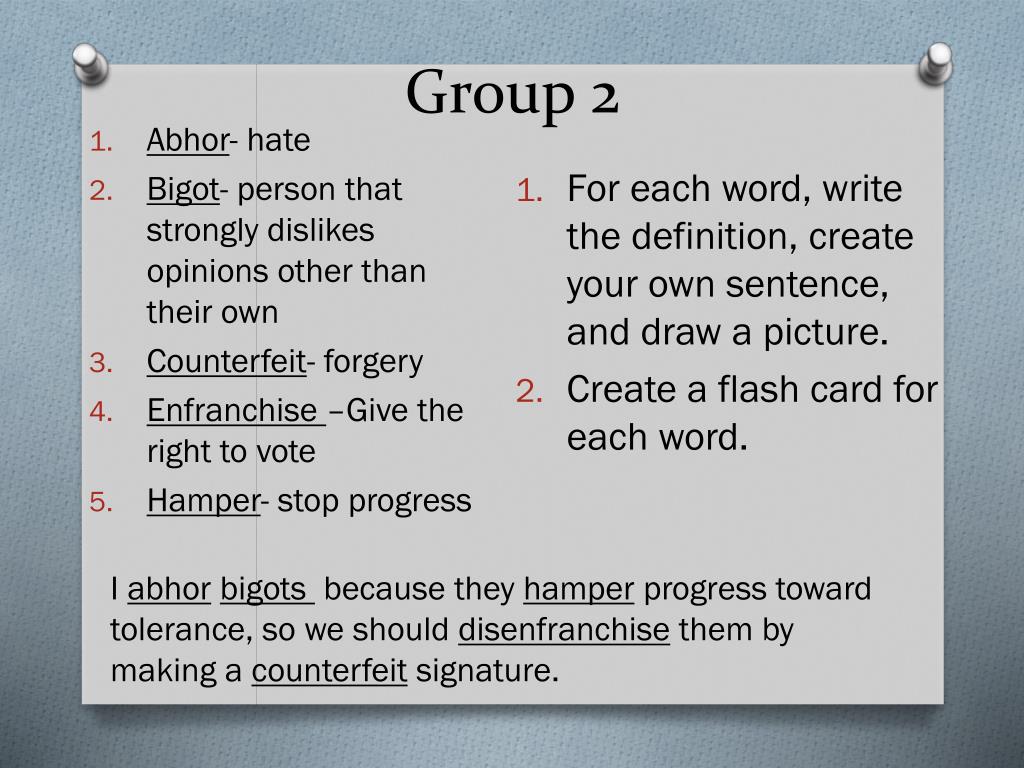 Group 2

1. Abhor- hate
2. Bigot- person that strongly dislikes opinions other than their own
3. Counterfeit- forgery
4. Enfranchise –Give the right to vote
5. Hamper- stop progress

1. For each word, write the definition, create your own sentence, and draw a picture.
2. Create a flash card for each word.

I abhor bigots because they hamper progress toward tolerance, so we should disenfranchise them by making a counterfeit signature.